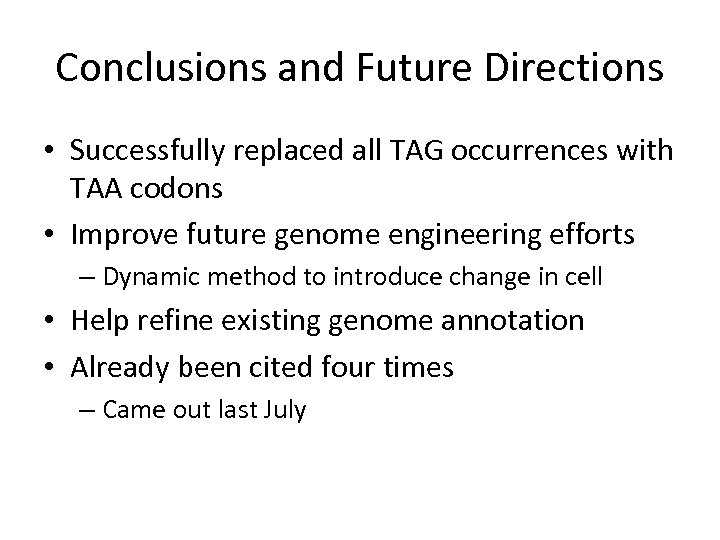 Conclusions and Future Directions

• Successfully replaced all TAG occurrences with TAA codons
• Improve future genome engineering efforts
– Dynamic method to introduce change in cell
• Help refine existing genome annotation
• Already been cited four times
– Came out last July